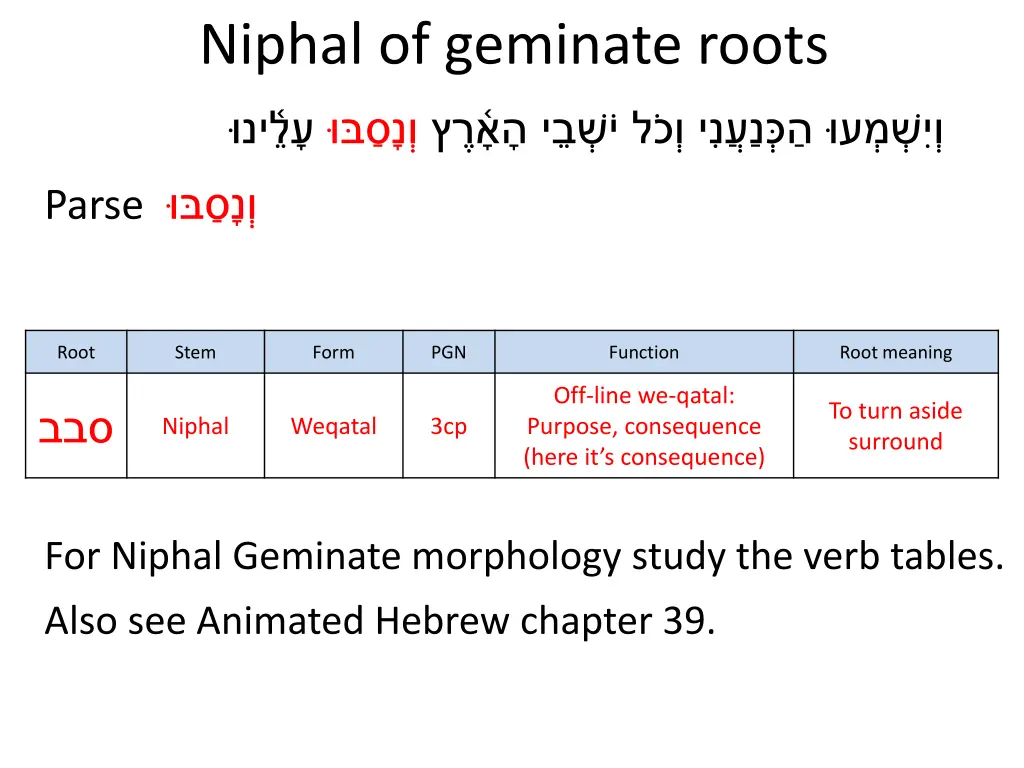 Niphal of geminate roots

וְיִשְׁמְעוּ הַכְּנַעֲנִי וְכֹל יֹשְׁבֵי הָאָ֫רֶץ וְנָסַבּוּ עָלֵ֫ינוּ

Parse וְנָסַבּוּ

| Root | Stem | Form | PGN | Function | Root meaning |
|---|---|---|---|---|---|
| סבב | Niphal | Weqatal | 3cp | Off-line we-qatal: Purpose, consequence (here it's consequence) | To turn aside surround |

For Niphal Geminate morphology study the verb tables.

Also see Animated Hebrew chapter 39.